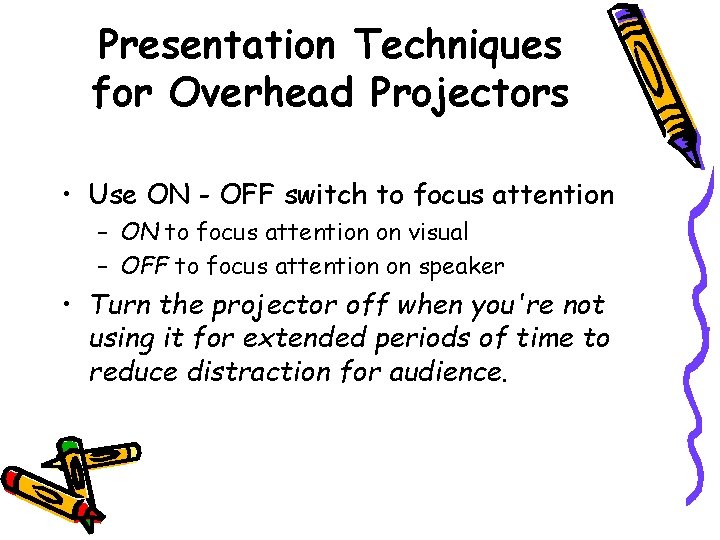 Presentation Techniques for Overhead Projectors

• Use ON - OFF switch to focus attention
  – ON to focus attention on visual
  – OFF to focus attention on speaker
• Turn the projector off when you're not using it for extended periods of time to reduce distraction for audience.